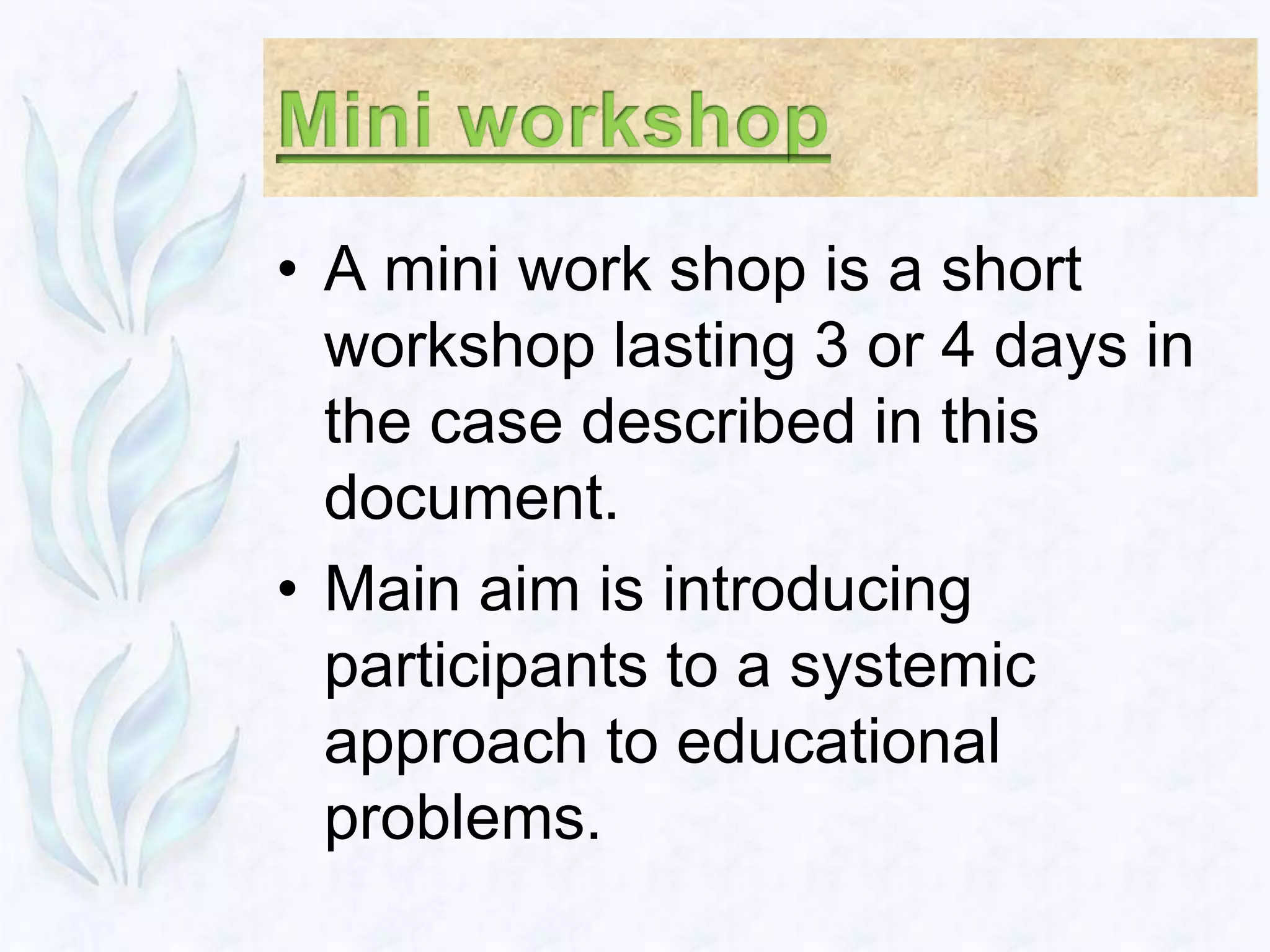 Mini workshop

• A mini work shop is a short workshop lasting 3 or 4 days in the case described in this document.

• Main aim is introducing participants to a systemic approach to educational problems.